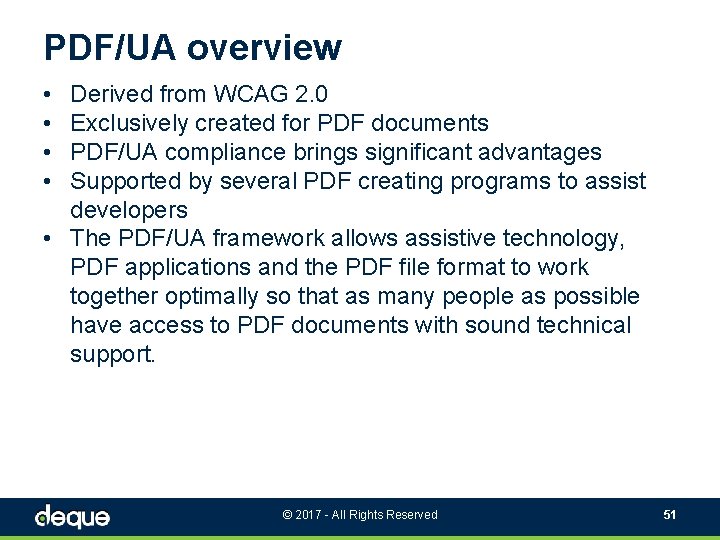 PDF/UA overview

• Derived from WCAG 2.0
• Exclusively created for PDF documents
• PDF/UA compliance brings significant advantages
• Supported by several PDF creating programs to assist developers
• The PDF/UA framework allows assistive technology, PDF applications and the PDF file format to work together optimally so that as many people as possible have access to PDF documents with sound technical support.

deque © 2017 - All Rights Reserved 51